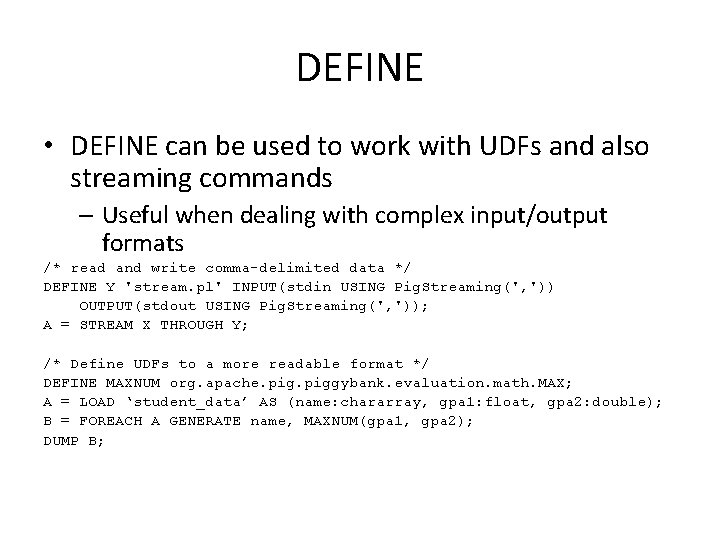 DEFINE

• DEFINE can be used to work with UDFs and also streaming commands
– Useful when dealing with complex input/output formats

/* read and write comma-delimited data */
DEFINE Y 'stream.pl' INPUT(stdin USING PigStreaming(','))
    OUTPUT(stdout USING PigStreaming(','));
A = STREAM X THROUGH Y;

/* Define UDFs to a more readable format */
DEFINE MAXNUM org.apache.pig.piggybank.evaluation.math.MAX;
A = LOAD ‘student_data’ AS (name:chararray, gpa1:float, gpa2:double);
B = FOREACH A GENERATE name, MAXNUM(gpa1, gpa2);
DUMP B;